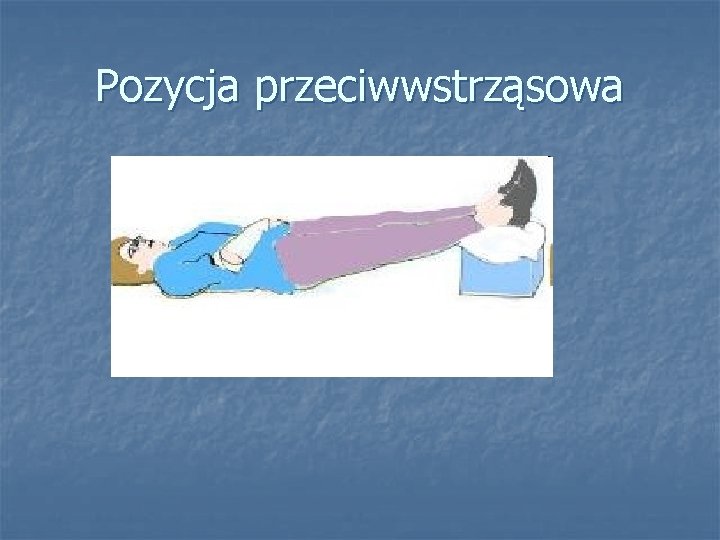 Pozycja przeciwwstrząsowa